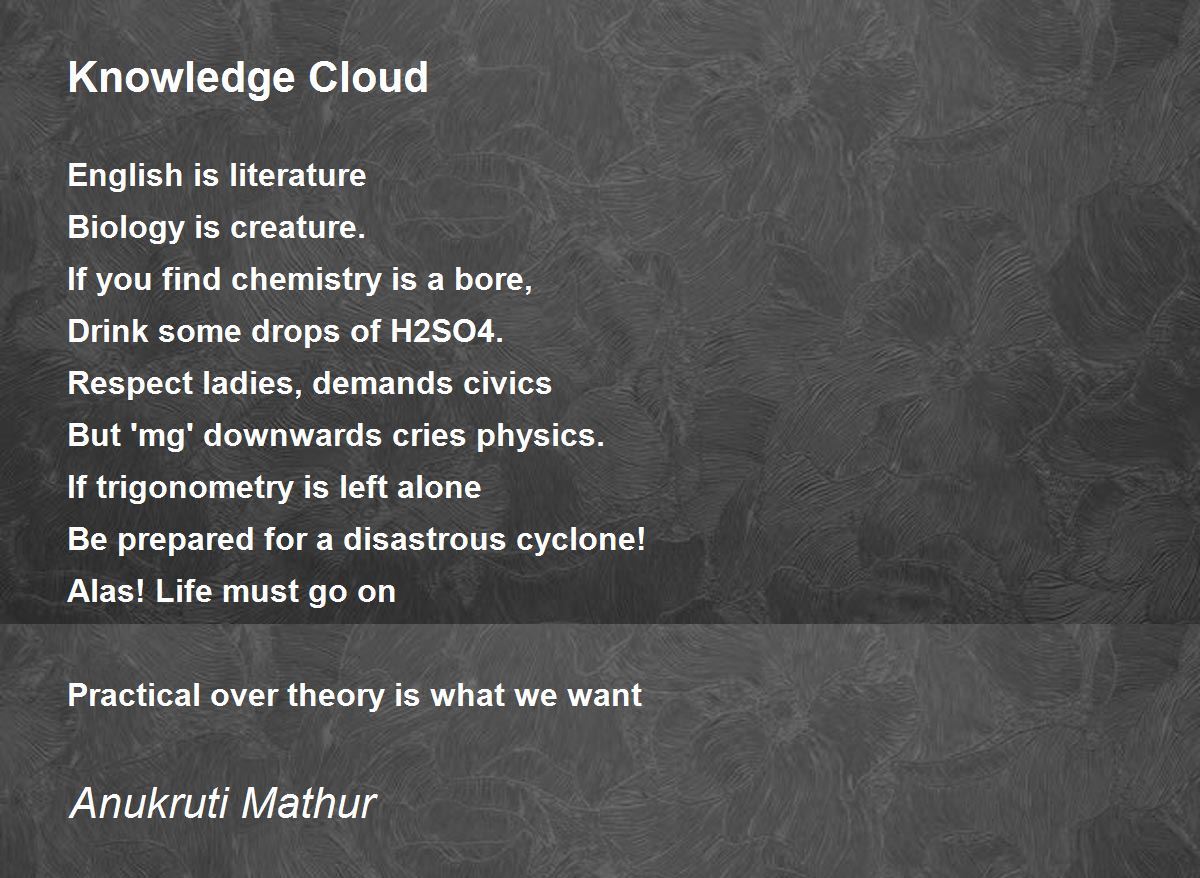 Knowledge Cloud

English is literature
Biology is creature.
If you find chemistry is a bore,
Drink some drops of H2SO4.
Respect ladies, demands civics
But 'mg' downwards cries physics.
If trigonometry is left alone
Be prepared for a disastrous cyclone!
Alas! Life must go on

Practical over theory is what we want

Anukruti Mathur